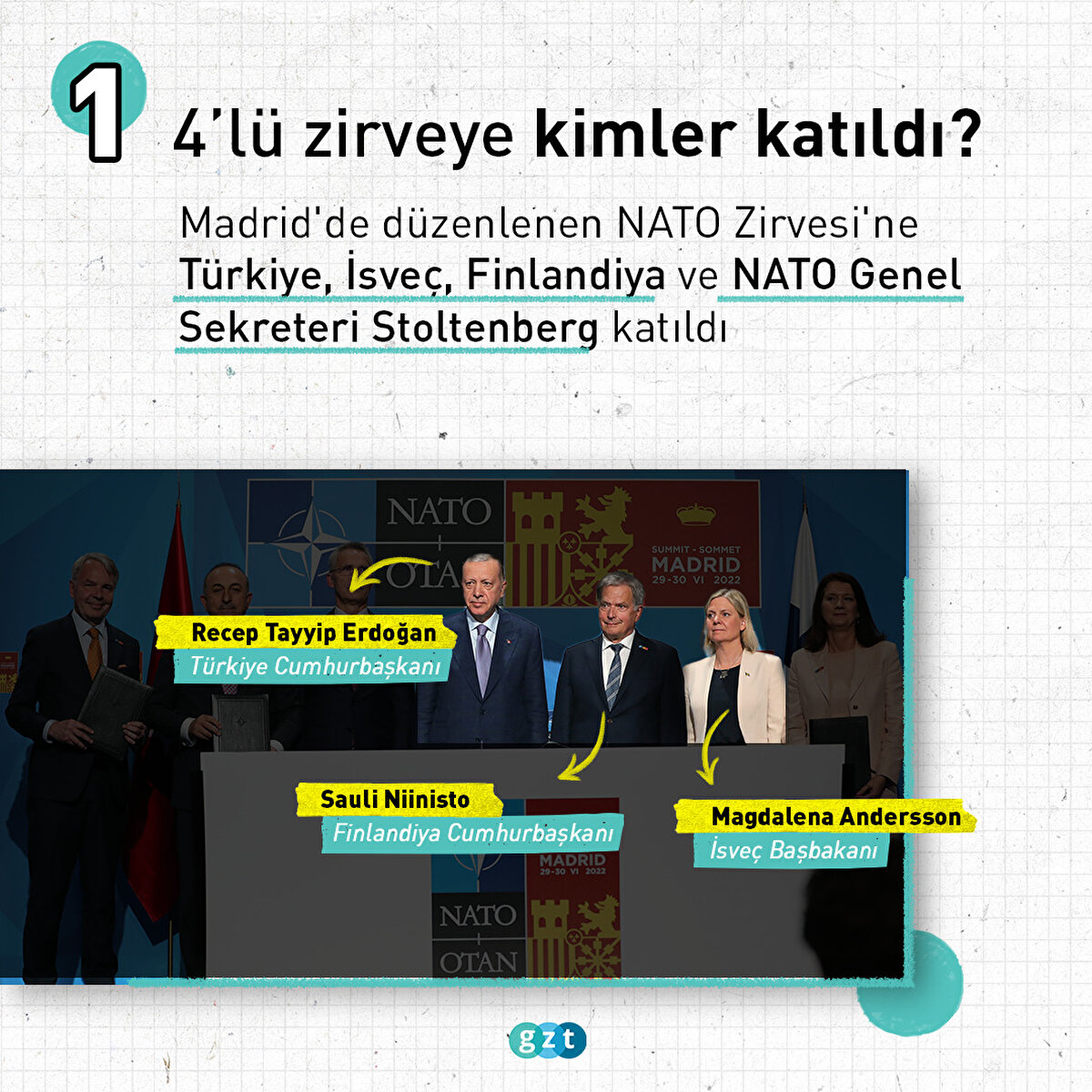 1

4'lü zirveye kimler katıldı?

Madrid'de düzenlenen NATO Zirvesi'ne Türkiye, İsveç, Finlandiya ve NATO Genel Sekreteri Stoltenberg katıldı

NATO OTAN

SUMMIT - SOMMET MADRID 29-30 VI 2022

Recep Tayyip Erdoğan
Türkiye Cumhurbaşkanı

Sauli Niinisto
Finlandiya Cumhurbaşkanı

Magdalena Andersson
İsveç Başbakanı

MADRID 29-30 VI 2022

NATO OTAN

gzt